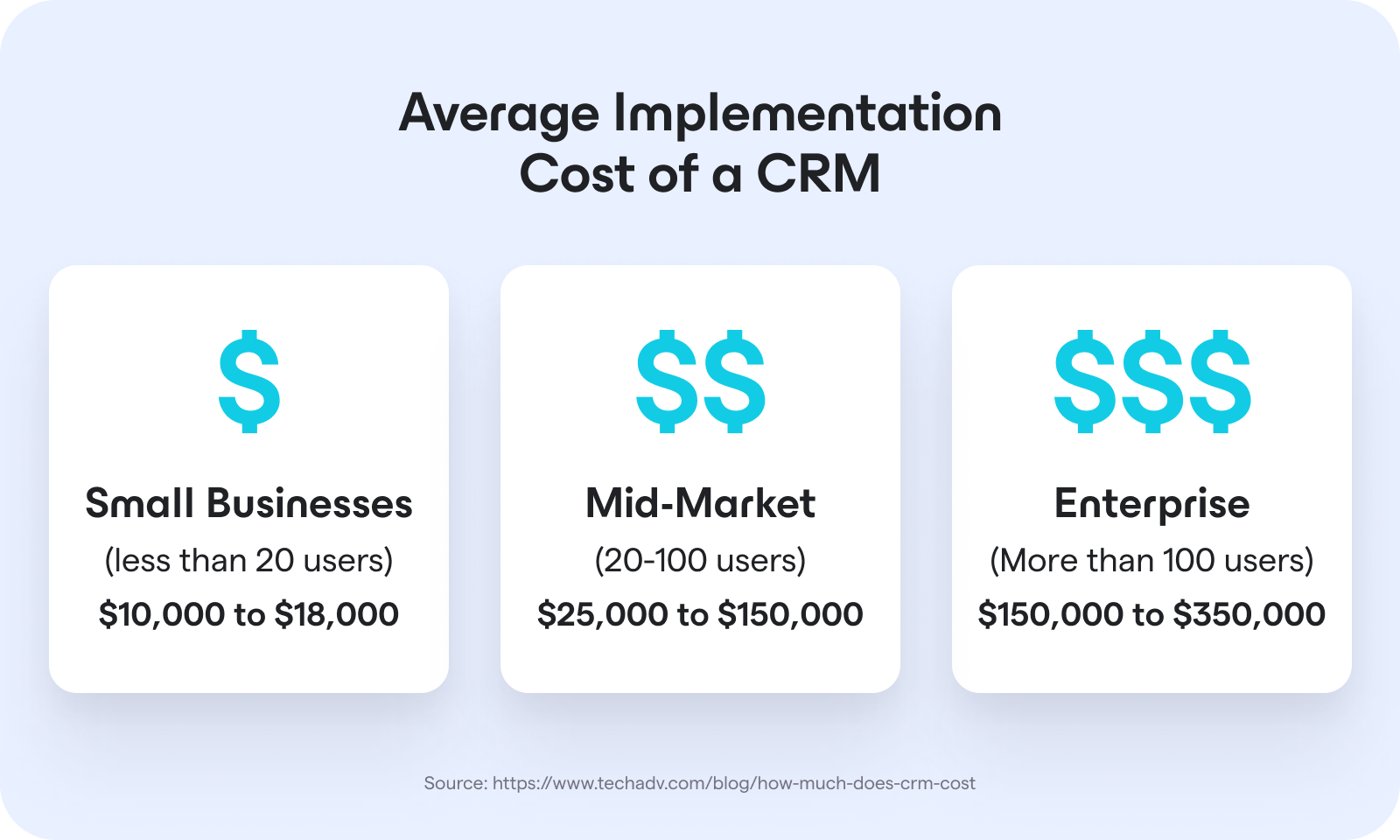 Average Implementation Cost of a CRM

\$

Small Businesses

(less than 20 users)

\$10,000 to \$18,000

\$\$

Mid-Market

(20-100 users)

\$25,000 to \$150,000

\$\$\$

Enterprise

(More than 100 users)

\$150,000 to \$350,000

Source: https://www.techadv.com/blog/how-much-does-crm-cost